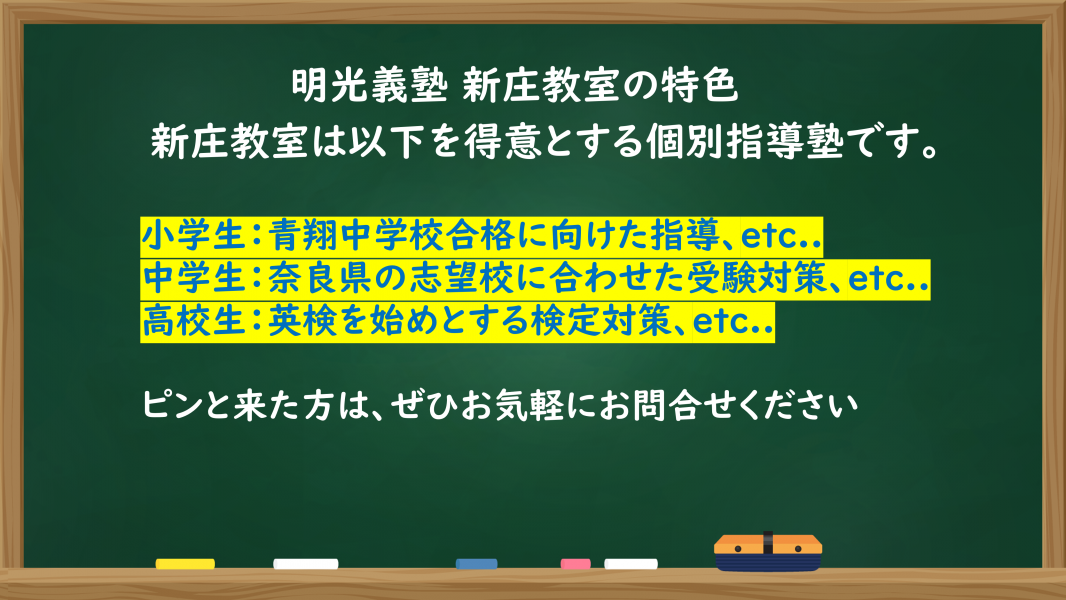 明光義塾 新庄教室の特色
新庄教室は以下を得意とする個別指導塾です。

小学生：青翔中学校合格に向けた指導、etc..
中学生：奈良県の志望校に合わせた受験対策、etc..
高校生：英検を始めとする検定対策、etc..

ピンと来た方は、ぜひお気軽にお問合せください